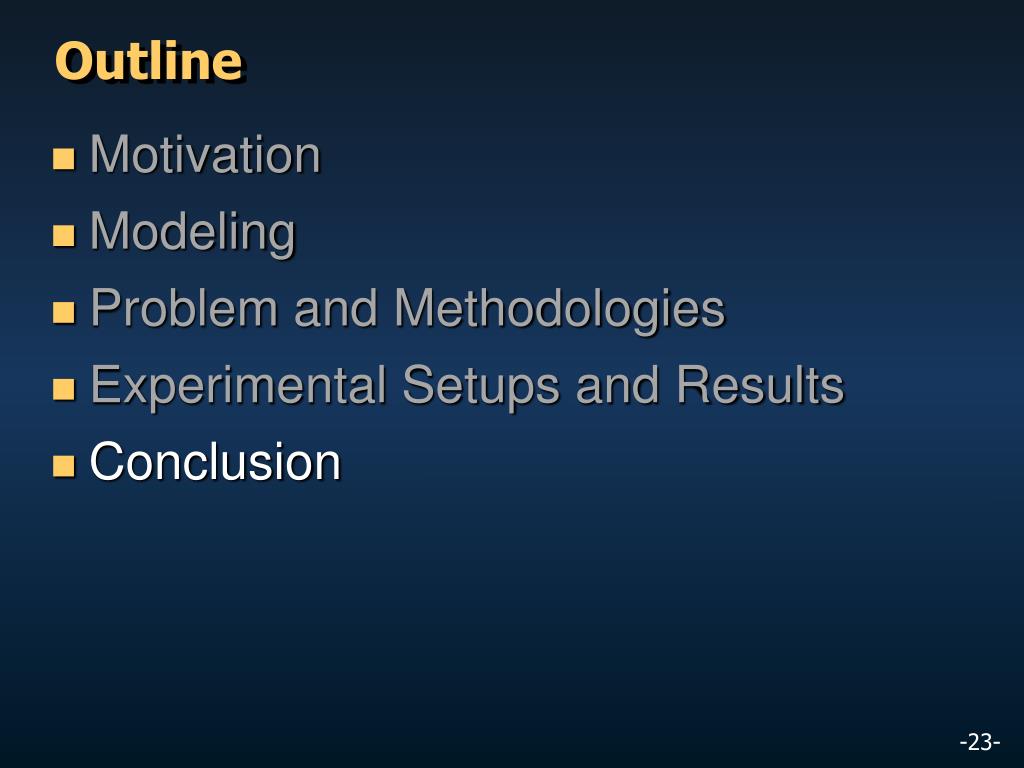 Outline

- Motivation
- Modeling
- Problem and Methodologies
- Experimental Setups and Results
- Conclusion

-23-